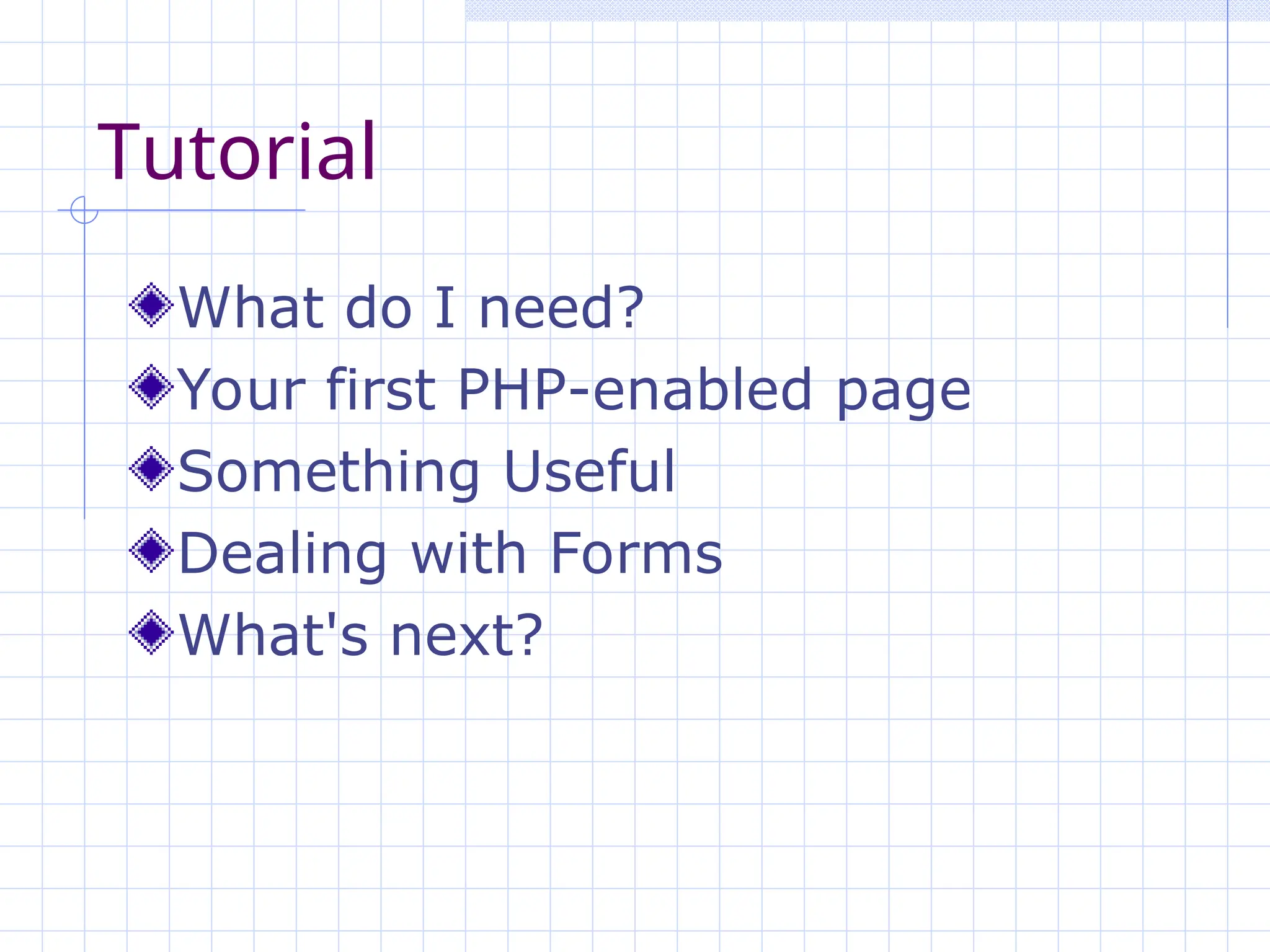 Tutorial

What do I need?

Your first PHP-enabled page

Something Useful

Dealing with Forms

What's next?